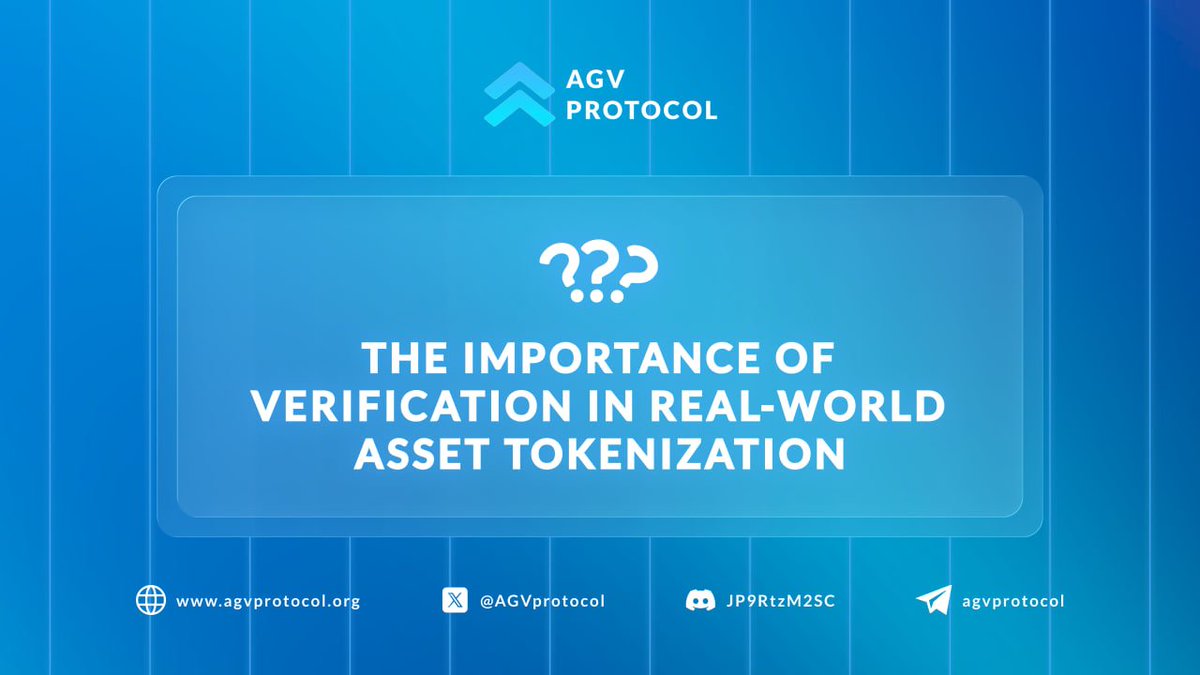 AGV PROTOCOL

???

THE IMPORTANCE OF VERIFICATION IN REAL-WORLD ASSET TOKENIZATION

www.agvprotocol.org
@AGVprotocol
JP9RtzM2SC
agvprotocol